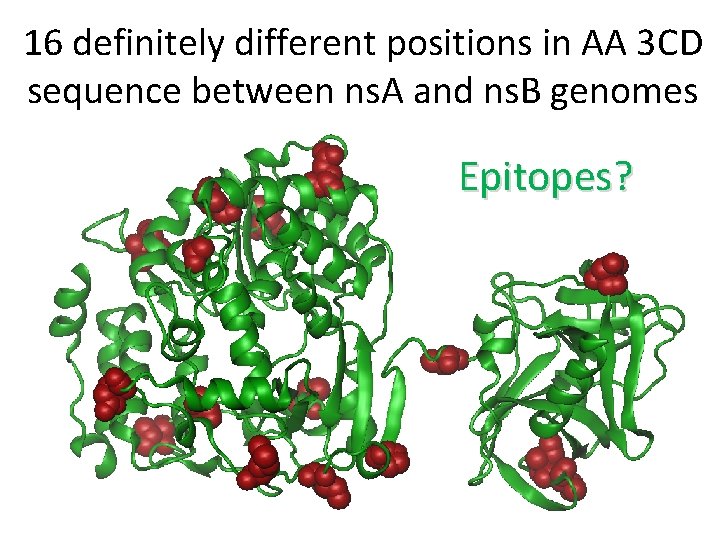 16 definitely different positions in AA 3CD sequence between nsA and nsB genomes

Epitopes?